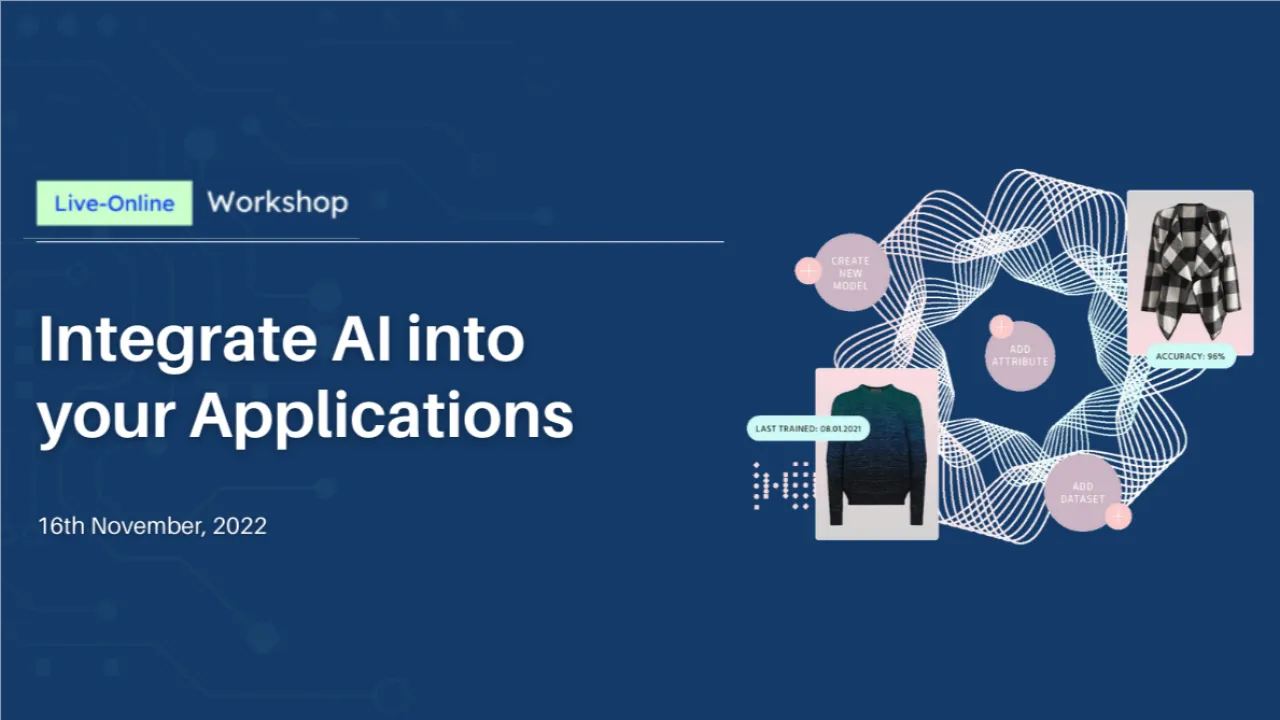 Live-Online Workshop

Integrate AI into your Applications

16th November, 2022

CREATE NEW MODEL

ADD ATTRIBUTE

ACCURACY: 96%

LAST TRAINED: 08.01.2021

ADD DATASET